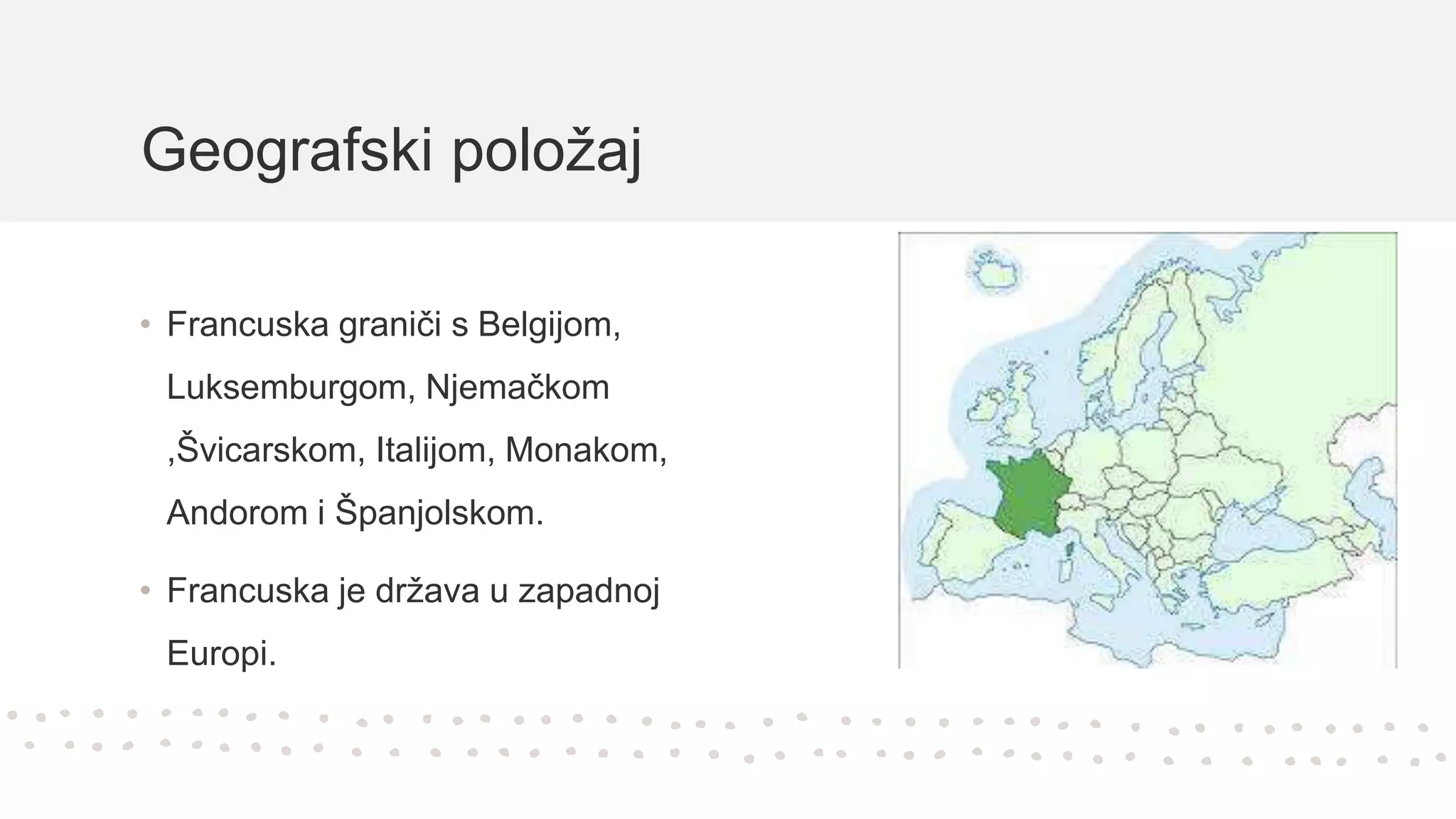 Geografski položaj

• Francuska graniči s Belgijom, Luksemburgom, Njemačkom ,Švicarskom, Italijom, Monakom, Andorom i Španjolskom.

• Francuska je država u zapadnoj Europi.